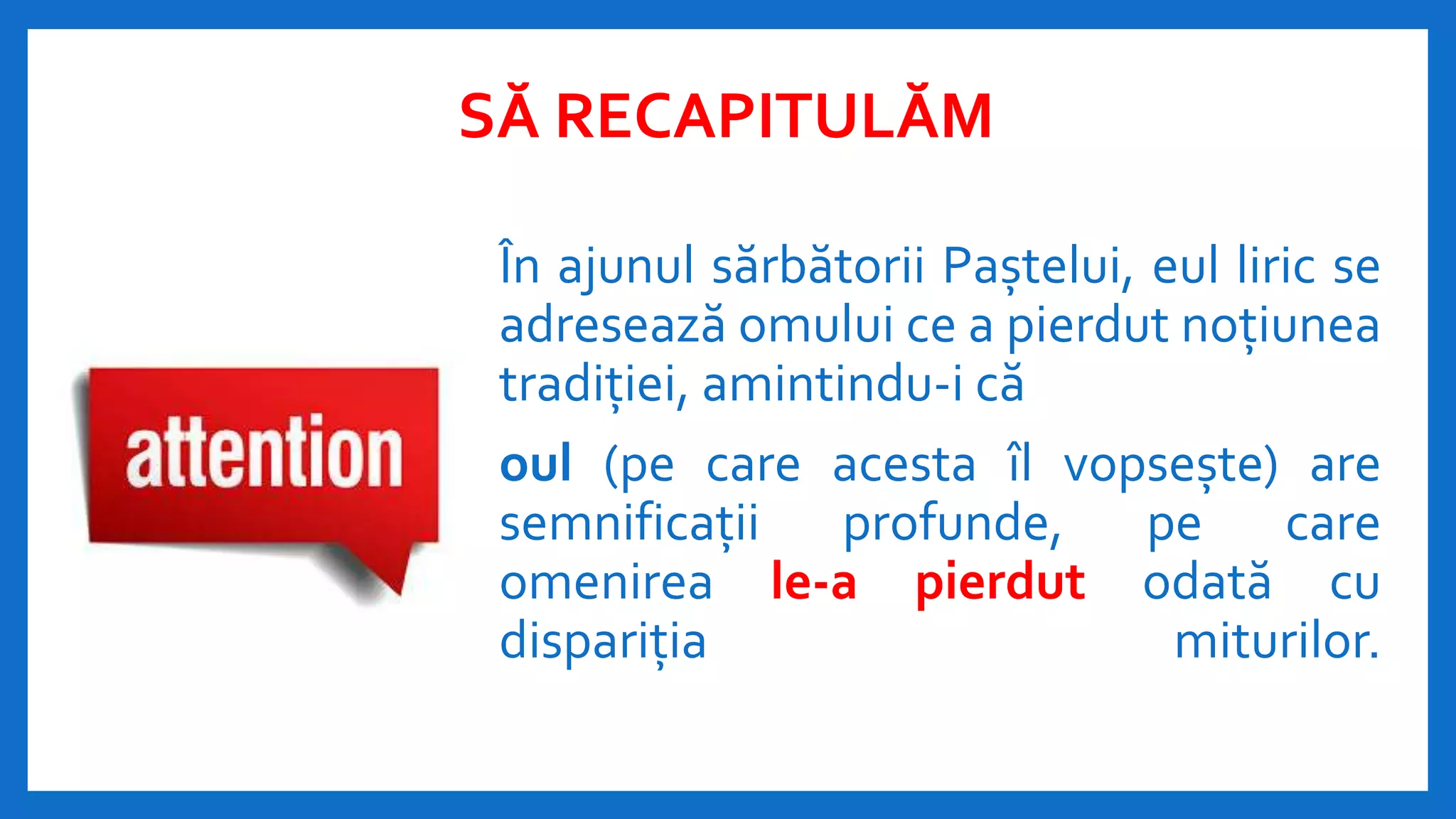 SĂ RECAPITULĂM

attention

În ajunul sărbătorii Paștelui, eul liric se adresează omului ce a pierdut noțiunea tradiției, amintindu-i că

oul (pe care acesta îl vopsește) are semnificații profunde, pe care omenirea le-a pierdut odată cu dispariția miturilor.